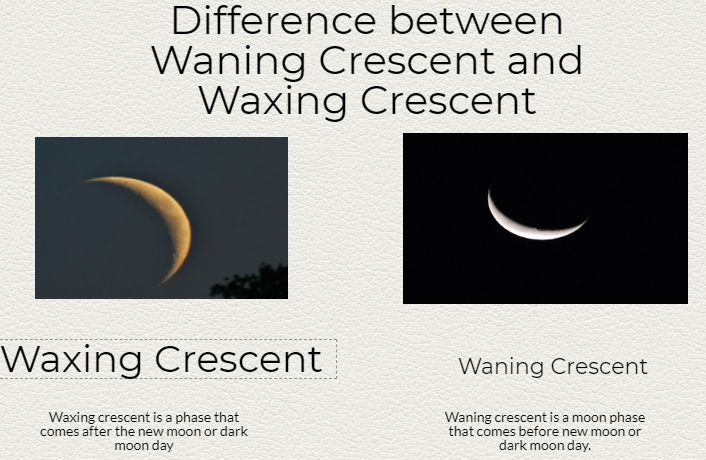 Difference between Waning Crescent and Waxing Crescent

Waxing Crescent

Waxing crescent is a phase that comes after the new moon or dark moon day

Waning Crescent

Waning crescent is a moon phase that comes before new moon or dark moon day.